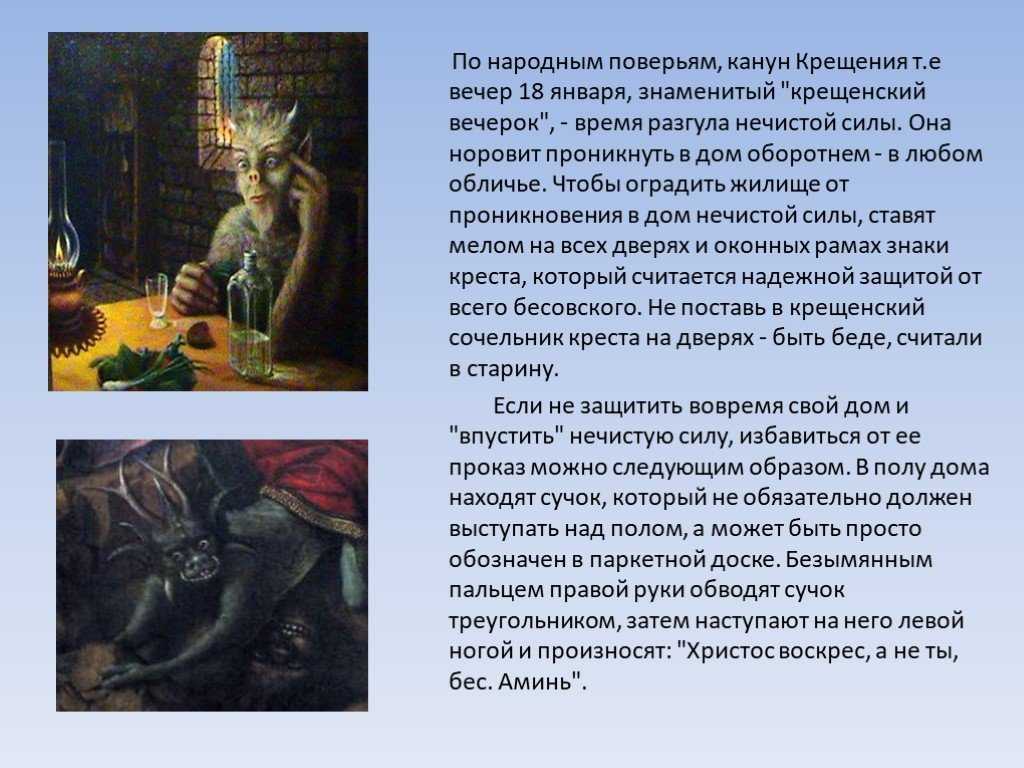 По народным поверьям, канун Крещения т.е вечер 18 января, знаменитый "крещенский вечерок", - время разгула нечистой силы. Она норовит проникнуть в дом оборотнем - в любом обличье. Чтобы оградить жилище от проникновения в дом нечистой силы, ставят мелом на всех дверях и оконных рамах знаки креста, который считается надежной защитой от всего бесовского. Не поставь в крещенский сочельник креста на дверях - быть беде, считали в старину.

Если не защитить вовремя свой дом и "впустить" нечистую силу, избавиться от ее проказ можно следующим образом. В полу дома находят сучок, который не обязательно должен выступать над полом, а может быть просто обозначен в паркетной доске. Безымянным пальцем правой руки обводят сучок треугольником, затем наступают на него левой ногой и произносят: "Христос воскрес, а не ты, бес. Аминь".